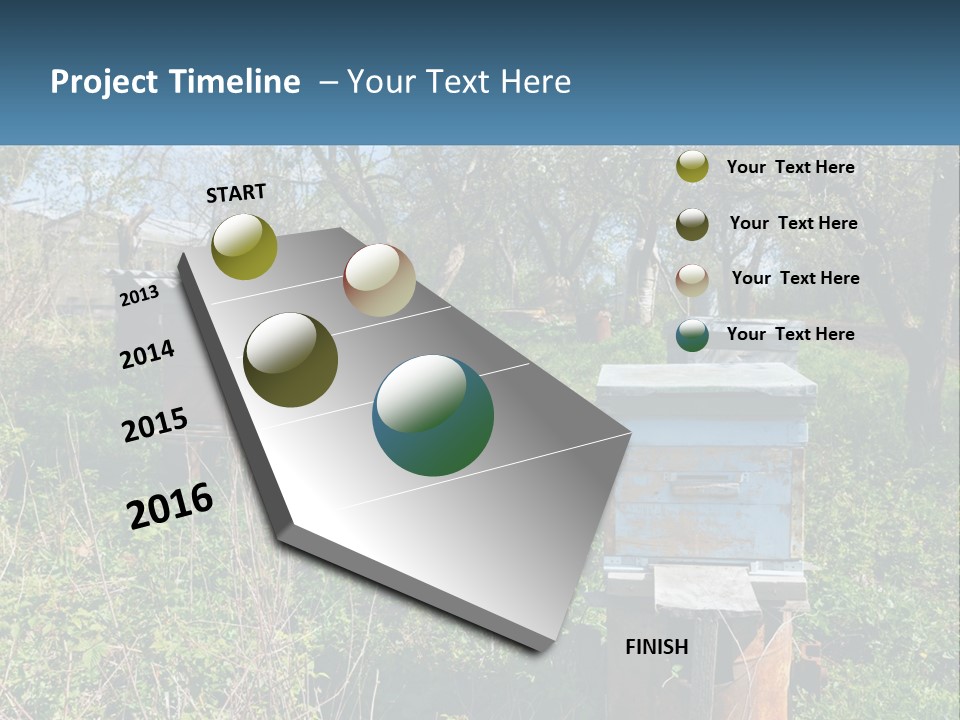 Project Timeline – Your Text Here

START

2013

2014

2015

2016

FINISH

Your Text Here

Your Text Here

Your Text Here

Your Text Here